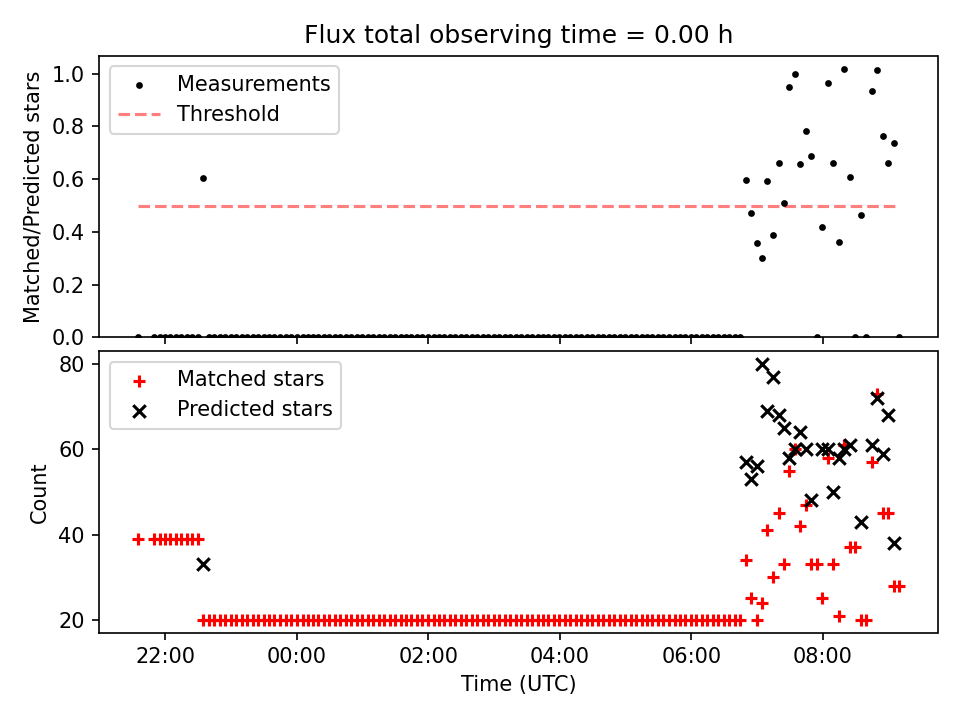 Flux total observing time = 0.00 h

Measurements
Threshold

Matched/Predicted stars

1.0
0.8
0.6
0.4
0.2
0.0

Matched stars
Predicted stars

Count

80
60
40
20

22:00
00:00
02:00
04:00
06:00
08:00

Time (UTC)